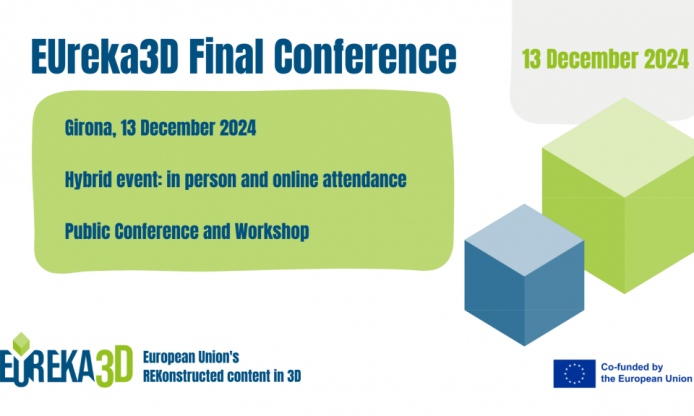 EUreka3D Final Conference

13 December 2024

Girona, 13 December 2024

Hybrid event: in person and online attendance

Public Conference and Workshop

EUREKA3D

European Union's
REKonstructed content in 3D

Co-funded by
the European Union